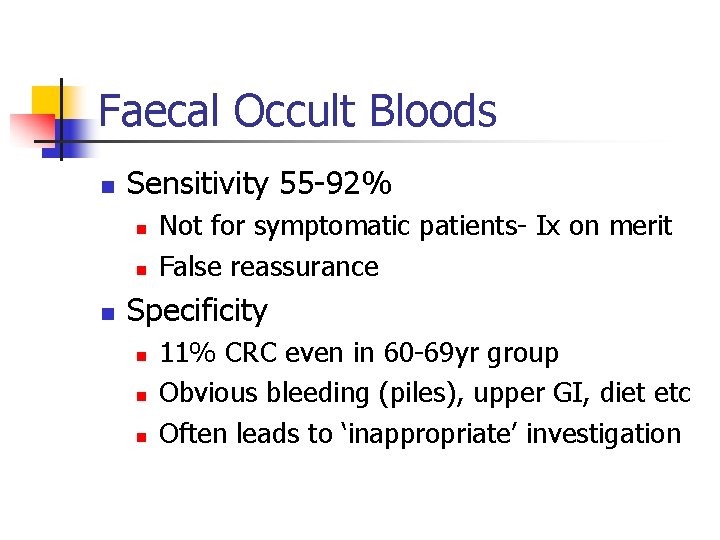 Faecal Occult Bloods

- Sensitivity 55-92%
  - Not for symptomatic patients- Ix on merit
  - False reassurance
- Specificity
  - 11% CRC even in 60-69yr group
  - Obvious bleeding (piles), upper GI, diet etc
  - Often leads to ‘inappropriate’ investigation